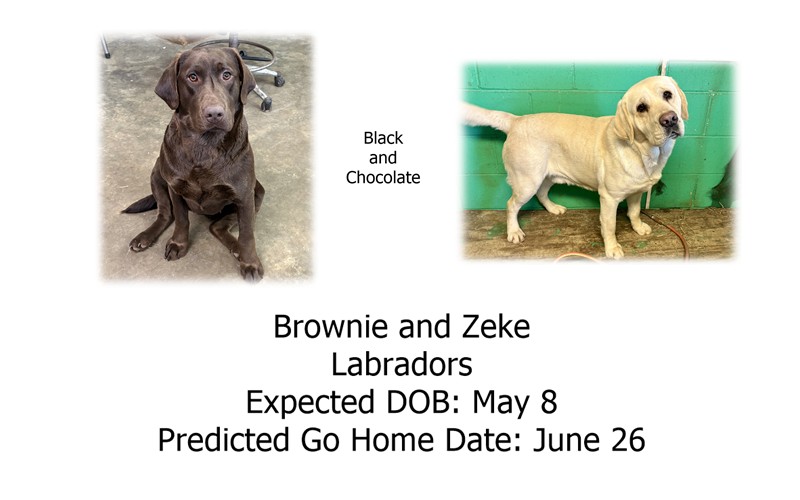 Black and Chocolate

Brownie and Zeke
Labradors
Expected DOB: May 8
Predicted Go Home Date: June 26